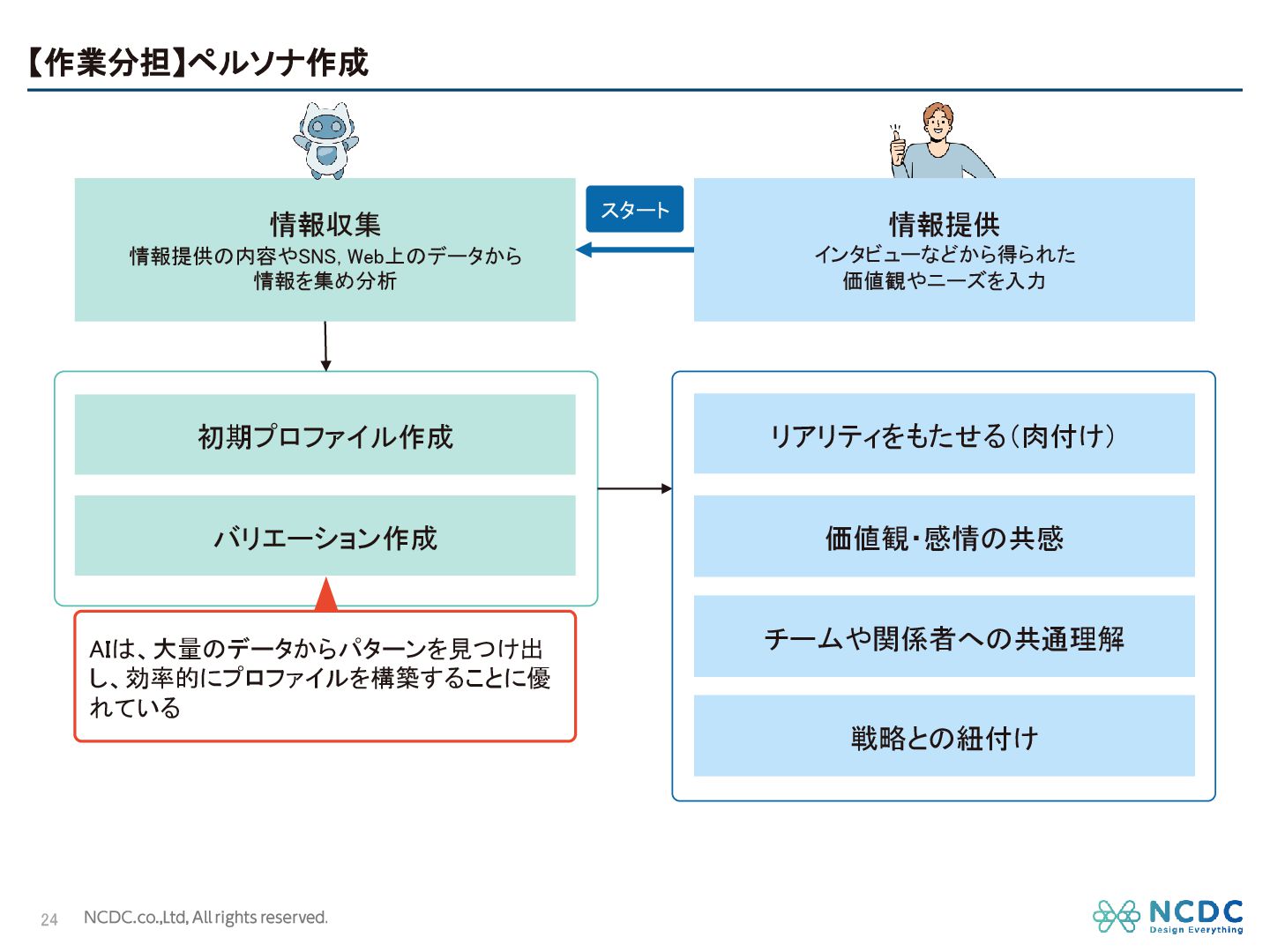 【作業分担】ペルソナ作成

情報収集
情報提供の内容やSNS, Web上のデータから情報を集め分析

スタート

情報提供
インタビューなどから得られた価値観やニーズを入力

初期プロファイル作成

バリエーション作成

AIは、大量のデータからパターンを見つけ出し、効率的にプロファイルを構築することに優れている

リアリティをもたせる（肉付け）

価値観・感情の共感

チームや関係者への共通理解

戦略との紐付け

24 NCDC.co.,Ltd, All rights reserved.

NCDC
Design Everything